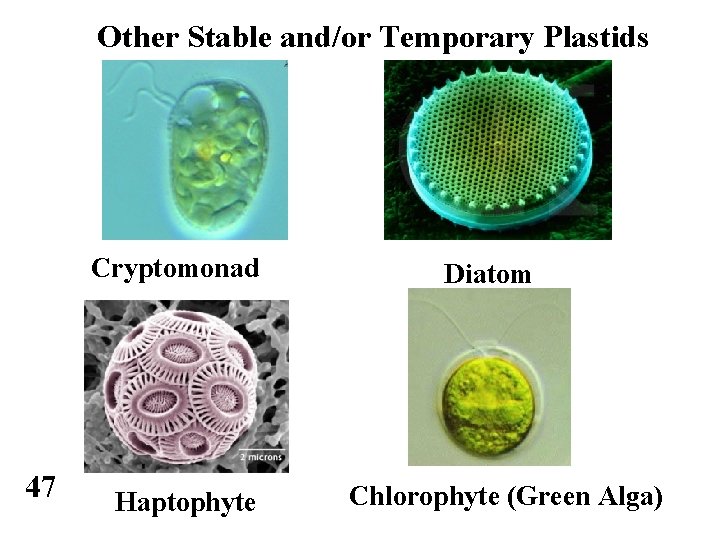 Other Stable and/or Temporary Plastids

Cryptomonad

Diatom

2 microns

47

Haptophyte

Chlorophyte (Green Alga)